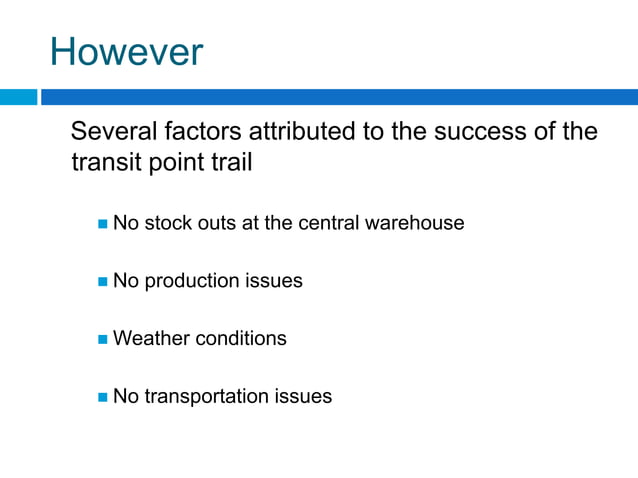 However

Several factors attributed to the success of the transit point trail

• No stock outs at the central warehouse

• No production issues

• Weather conditions

• No transportation issues